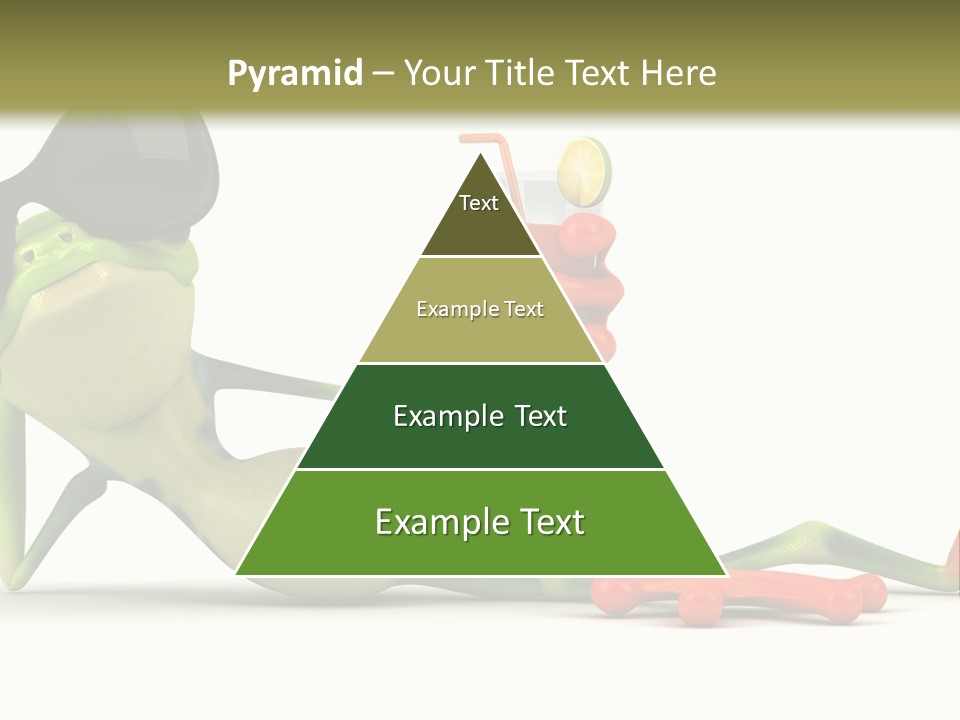 Pyramid – Your Title Text Here

Text

Example Text

Example Text

Example Text